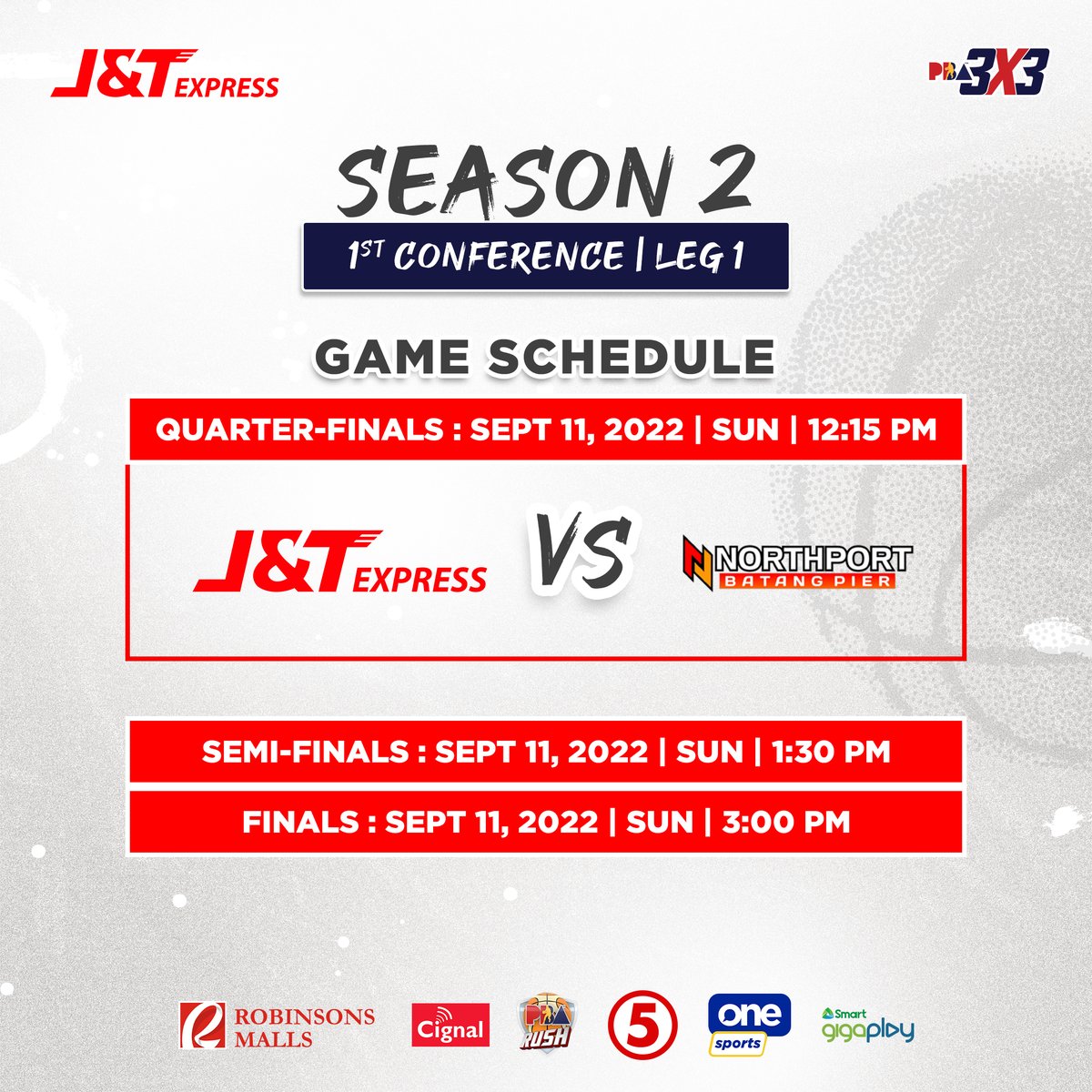 J&T EXPRESS

PBA 3X3

SEASON 2

1ST CONFERENCE | LEG 1

GAME SCHEDULE

QUARTER-FINALS : SEPT 11, 2022 | SUN | 12:15 PM

J&T EXPRESS

VS

NORTHPORT BATANG PIER

SEMI-FINALS : SEPT 11, 2022 | SUN | 1:30 PM

FINALS : SEPT 11, 2022 | SUN | 3:00 PM

ROBINSONS MALLS

Cignal

PBA RUSH

5

one sports

Smart gigaplay